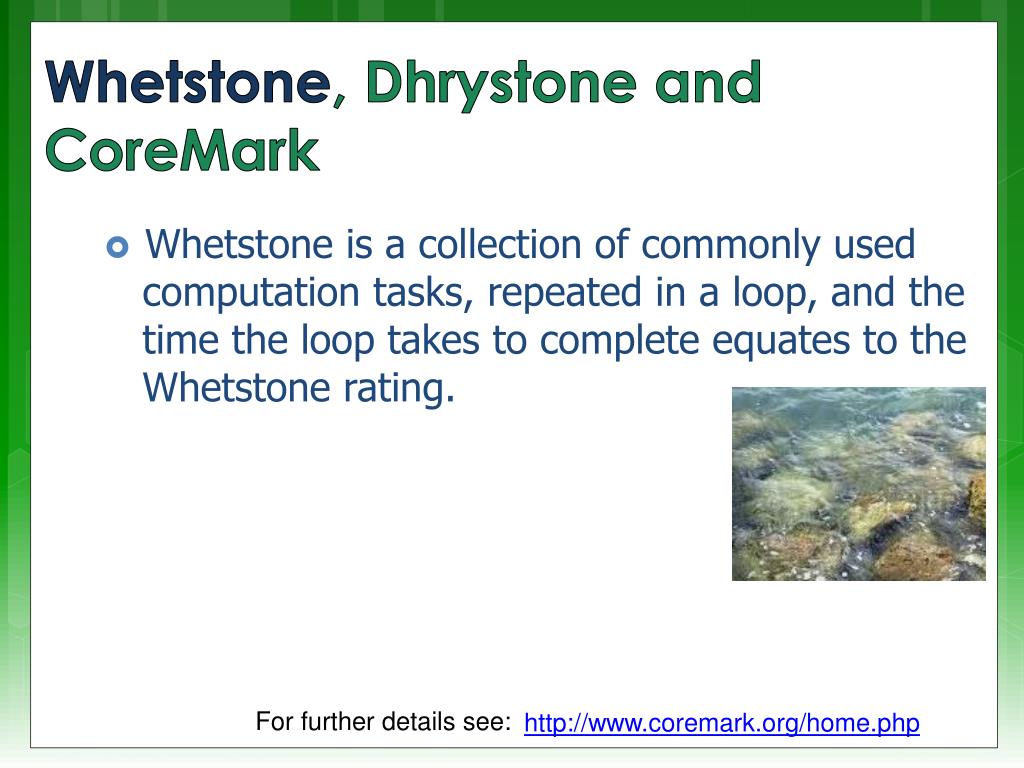 Whetstone, Dhrystone and CoreMark

Whetstone is a collection of commonly used computation tasks, repeated in a loop, and the time the loop takes to complete equates to the Whetstone rating.

For further details see: http://www.coremark.org/home.php